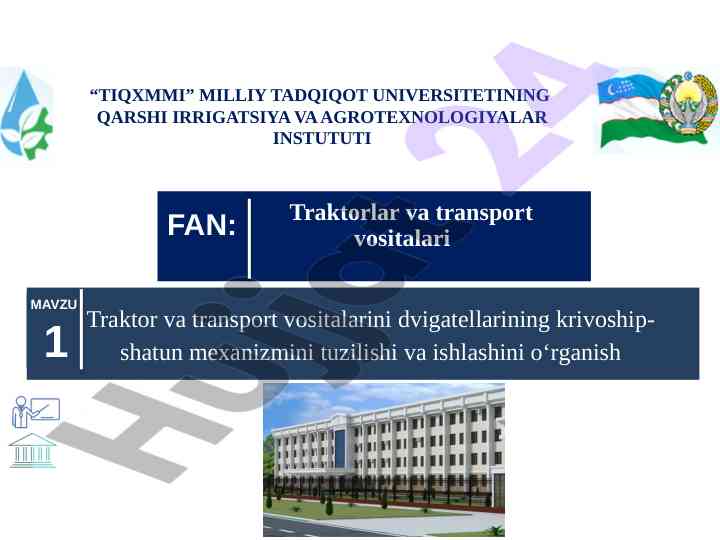 “TIQXMMI” MILLIY TADQIQOT UNIVERSITETINING QARSHI IRRIGATSIYA VA AGROTEXNOLOGIYALAR INSTUTUTI

FAN:

Traktorlar va transport vositalari

MAVZU

1

Traktor va transport vositalarini dvigatellarining krivoship-shatun mexanizmini tuzilishi va ishlashini o‘rganish

Hujjat 24